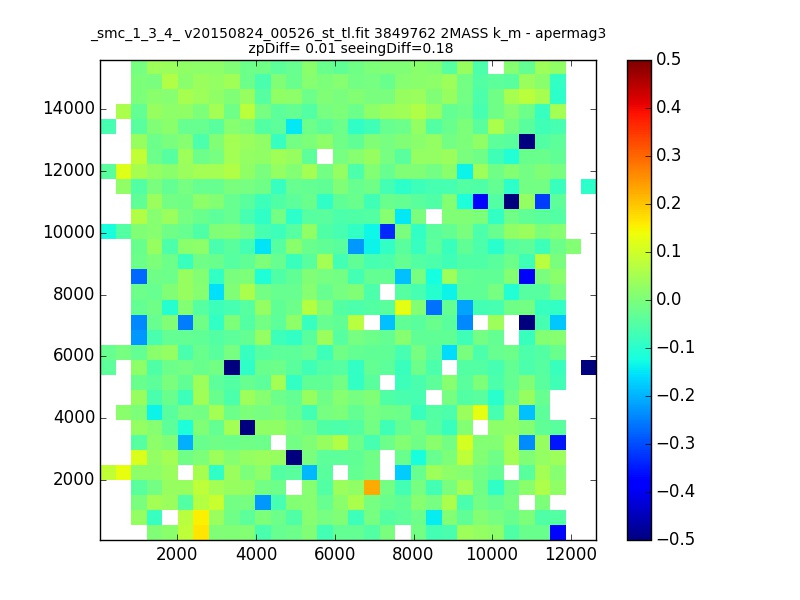 _smc_1_3_4_ v20150824_00526_st_tl.fit 3849762 2MASS k_m - apermag3
zpDiff= 0.01 seeingDiff=0.18

14000
12000
10000
8000
6000
4000
2000

2000 4000 6000 8000 10000 12000

0.5
0.4
0.3
0.2
0.1
0.0
−0.1
−0.2
−0.3
−0.4
−0.5